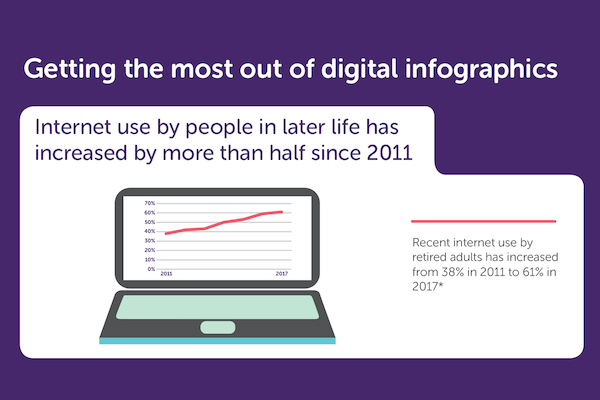 Getting the most out of digital infographics

Internet use by people in later life has increased by more than half since 2011

70%
60%
50%
40%
30%
20%
10%
0%
2011
2017

Recent internet use by retired adults has increased from 38% in 2011 to 61% in 2017*